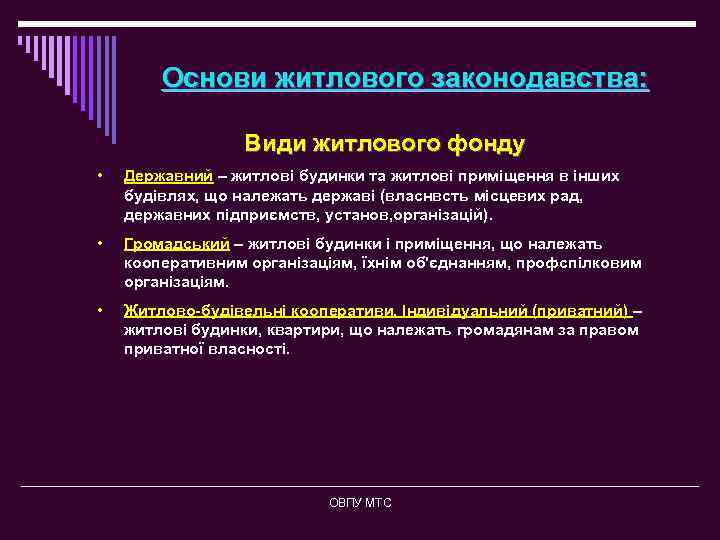 Основи житлового законодавства:

Види житлового фонду

• Державний – житлові будинки та житлові приміщення в інших будівлях, що належать державі (власнвсть місцевих рад, державних підприємств, установ,організацій).

• Громадський – житлові будинки і приміщення, що належать кооперативним організаціям, їхнім об'єднанням, профспілковим організаціям.

• Житлово-будівельні кооперативи. Індивідуальний (приватний) – житлові будинки, квартири, що належать громадянам за правом приватної власності.

ОВПУ МТС